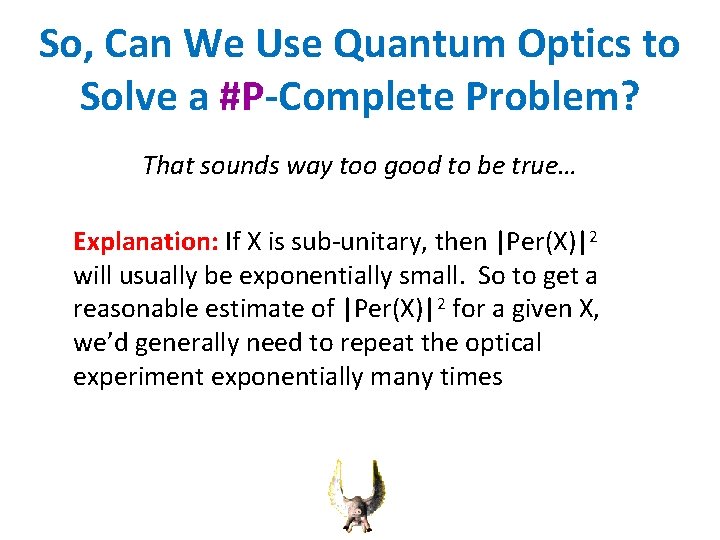 So, Can We Use Quantum Optics to Solve a #P-Complete Problem?

That sounds way too good to be true…

Explanation: If X is sub-unitary, then $|Per(X)|^2$ will usually be exponentially small. So to get a reasonable estimate of $|Per(X)|^2$ for a given X, we'd generally need to repeat the optical experiment exponentially many times